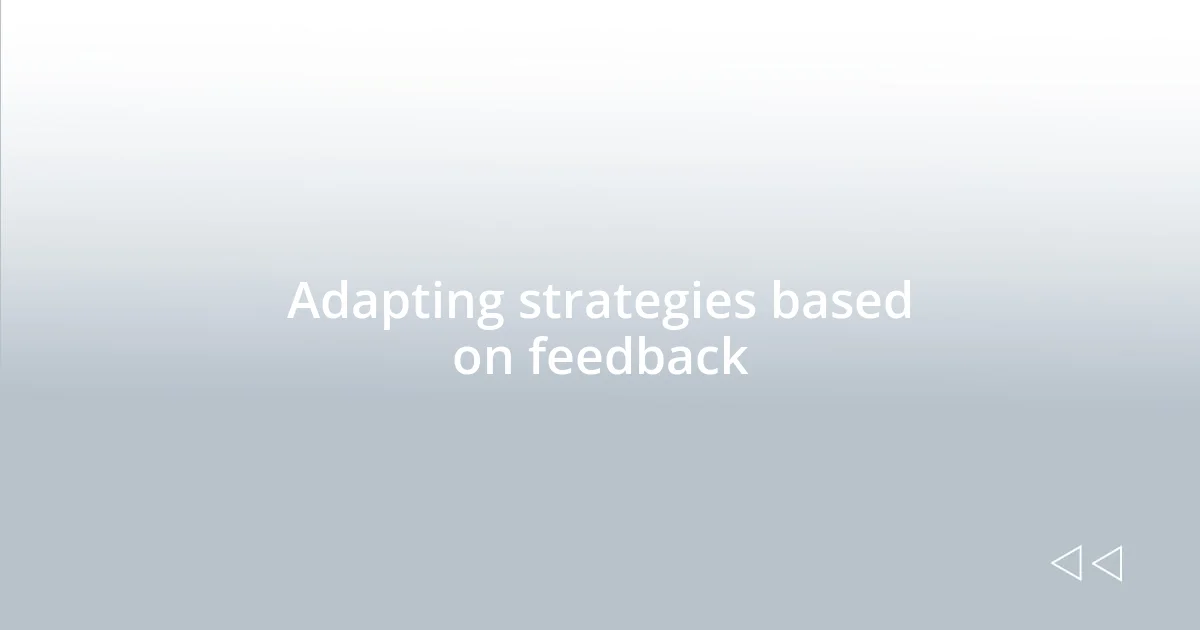 Adapting strategies based on feedback